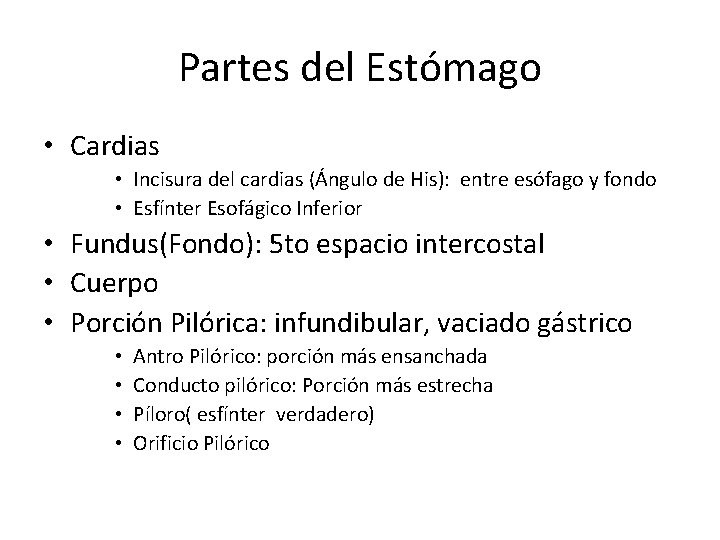 Partes del Estómago

• Cardias
  • Incisura del cardias (Ángulo de His): entre esófago y fondo
  • Esfínter Esofágico Inferior
• Fundus(Fondo): 5to espacio intercostal
• Cuerpo
• Porción Pilórica: infundibular, vaciado gástrico
  • Antro Pilórico: porción más ensanchada
  • Conducto pilórico: Porción más estrecha
  • Píloro( esfínter verdadero)
  • Orificio Pilórico